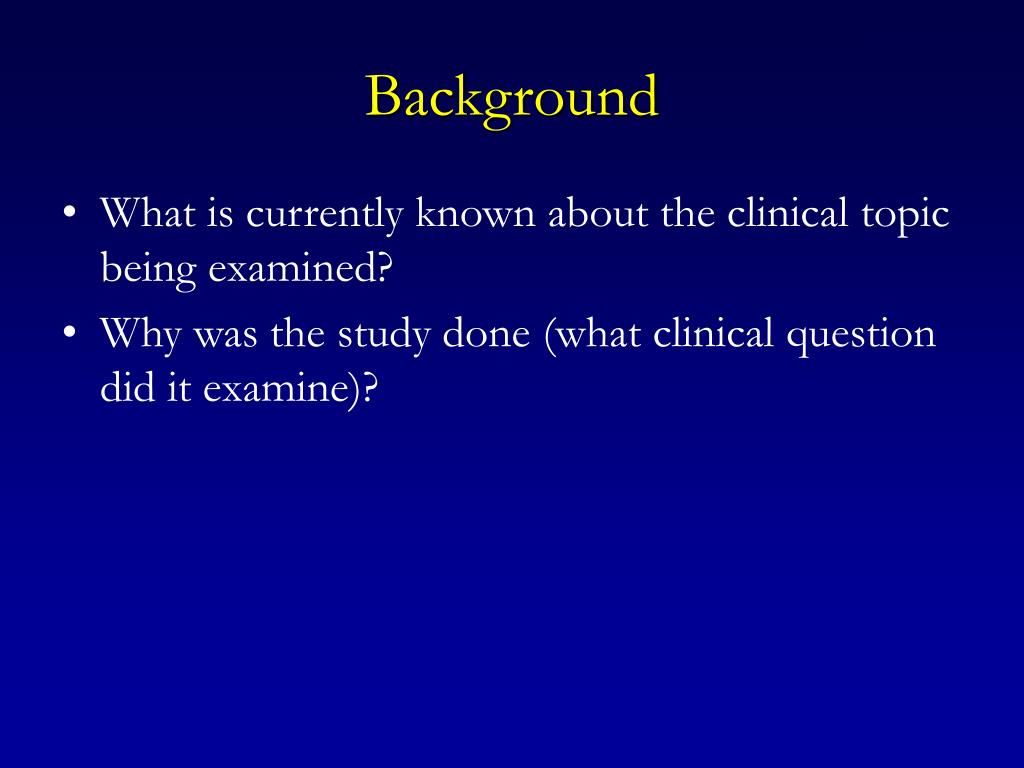 Background

• What is currently known about the clinical topic being examined?
• Why was the study done (what clinical question did it examine)?